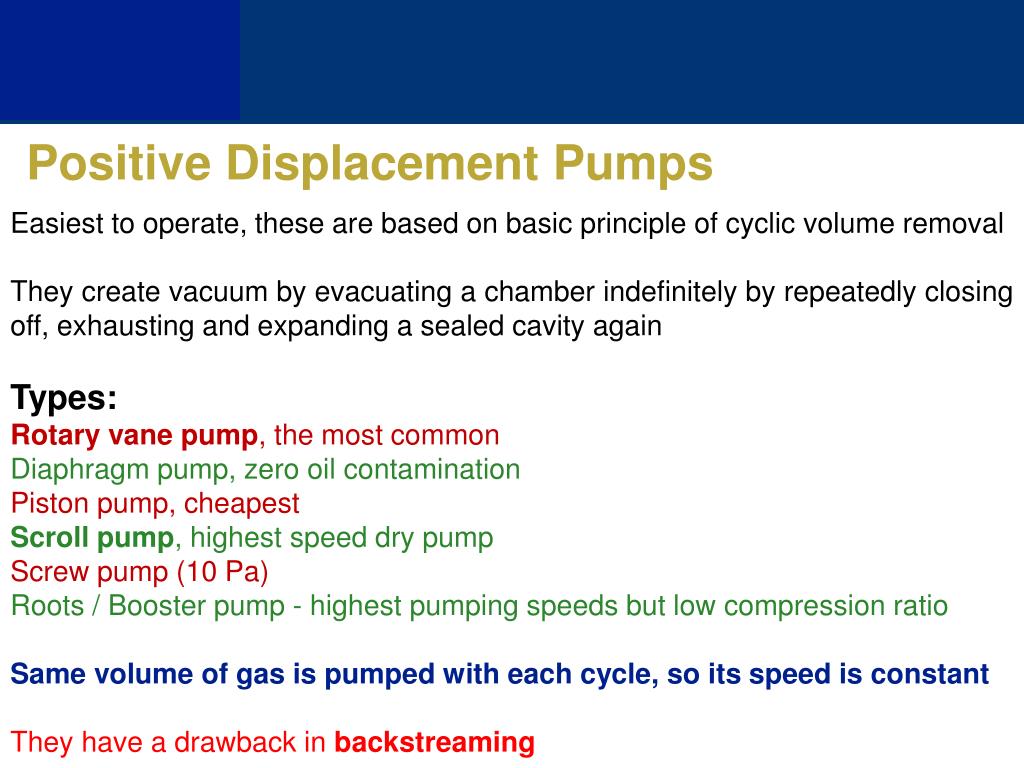 Positive Displacement Pumps

Easiest to operate, these are based on basic principle of cyclic volume removal

They create vacuum by evacuating a chamber indefinitely by repeatedly closing off, exhausting and expanding a sealed cavity again

Types:
Rotary vane pump, the most common
Diaphragm pump, zero oil contamination
Piston pump, cheapest
Scroll pump, highest speed dry pump
Screw pump (10 Pa)
Roots / Booster pump - highest pumping speeds but low compression ratio

Same volume of gas is pumped with each cycle, so its speed is constant

They have a drawback in backstreaming